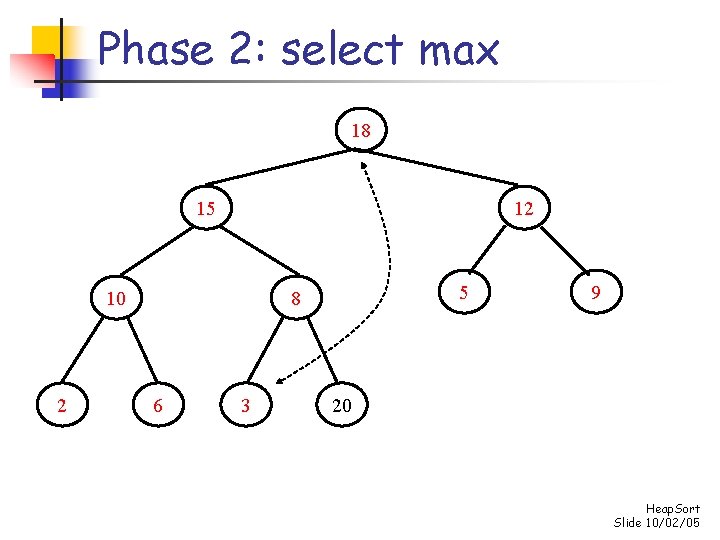 Phase 2: select max

18

15

12

10

8

5

9

2

6

3

20

HeapSort
Slide 10/02/05